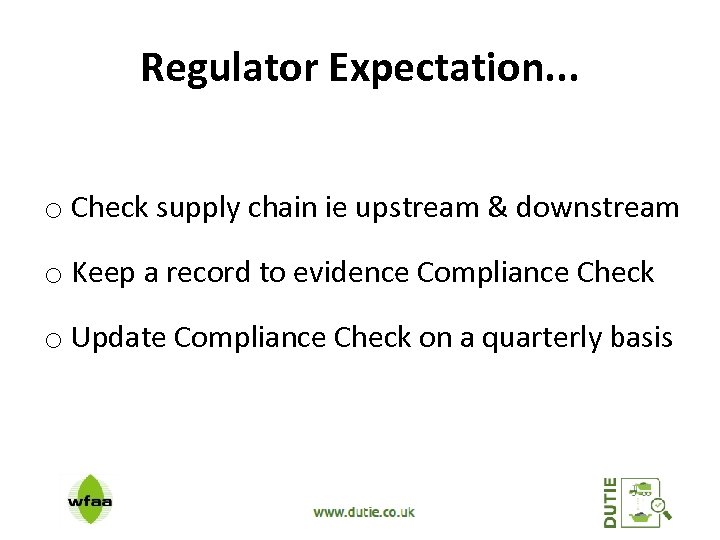 Regulator Expectation...

○ Check supply chain ie upstream & downstream

○ Keep a record to evidence Compliance Check

○ Update Compliance Check on a quarterly basis

wfaa

www.dutie.co.uk

DUTIE